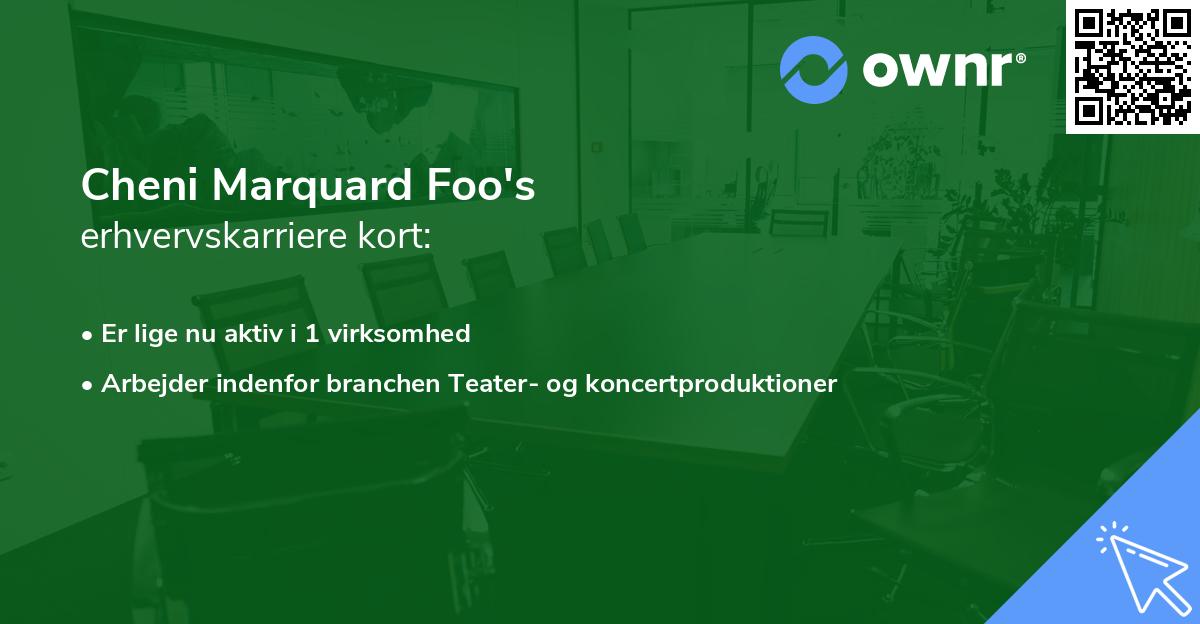 ownr®

Cheni Marquard Foo's
erhvervskarriere kort:

• Er lige nu aktiv i 1 virksomhed

• Arbejder indenfor branchen Teater- og koncertproduktioner